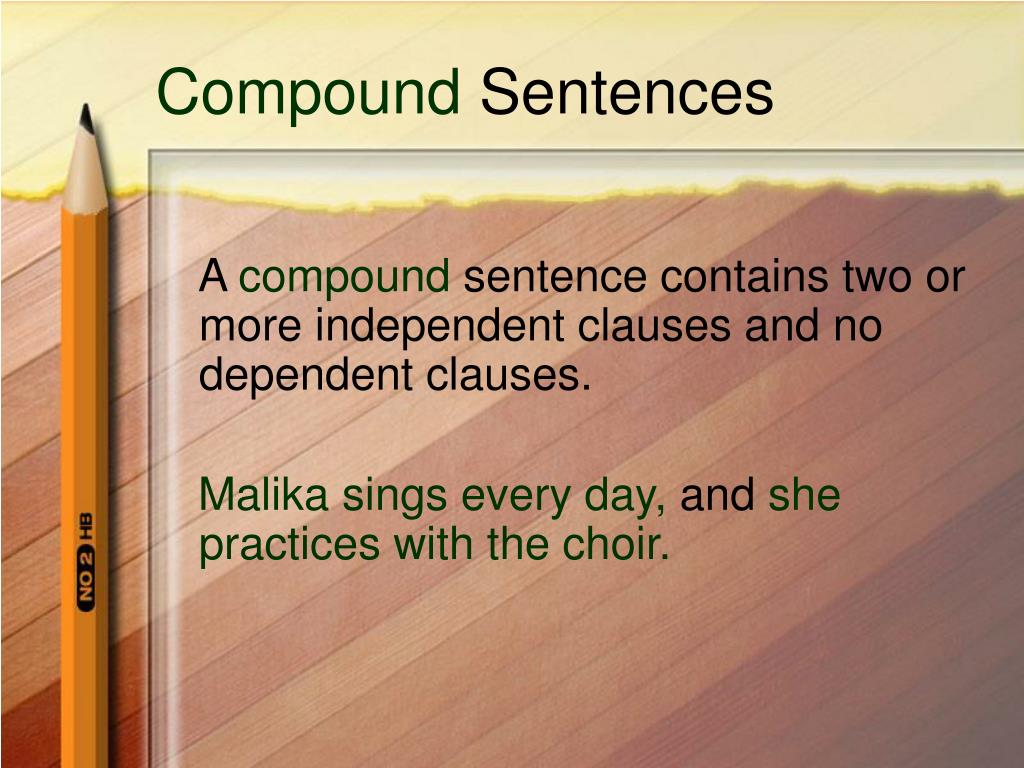 Compound Sentences

A compound sentence contains two or more independent clauses and no dependent clauses.

Malika sings every day, and she practices with the choir.

NO 2 HB